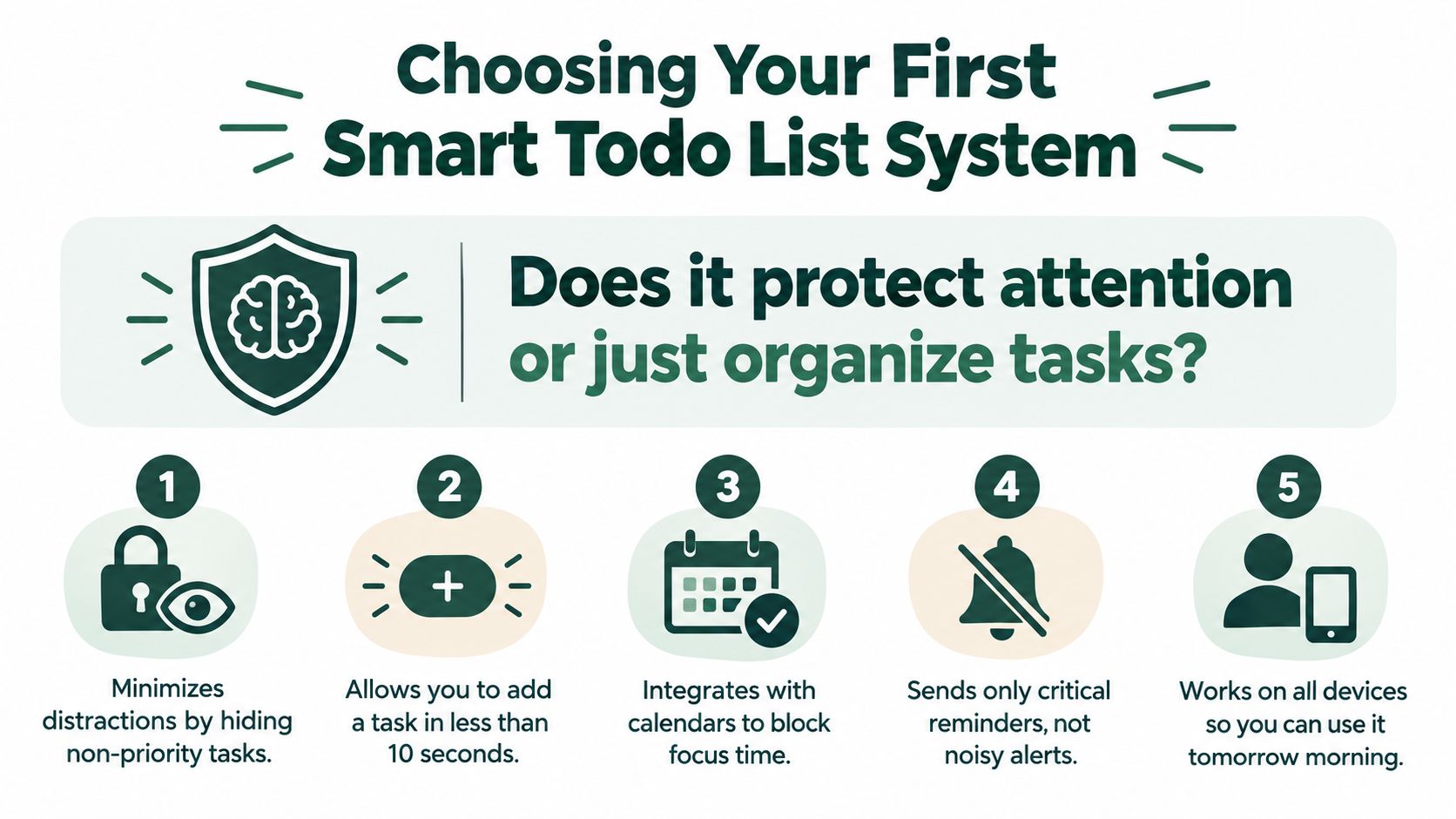 Choosing Your First Smart Todo List System

Does it protect attention or just organize tasks?

1
Minimizes distractions by hiding non-priority tasks.

2
Allows you to add a task in less than 10 seconds.

3
Integrates with calendars to block focus time.

4
Sends only critical reminders, not noisy alerts.

5
Works on all devices so you can use it tomorrow morning.